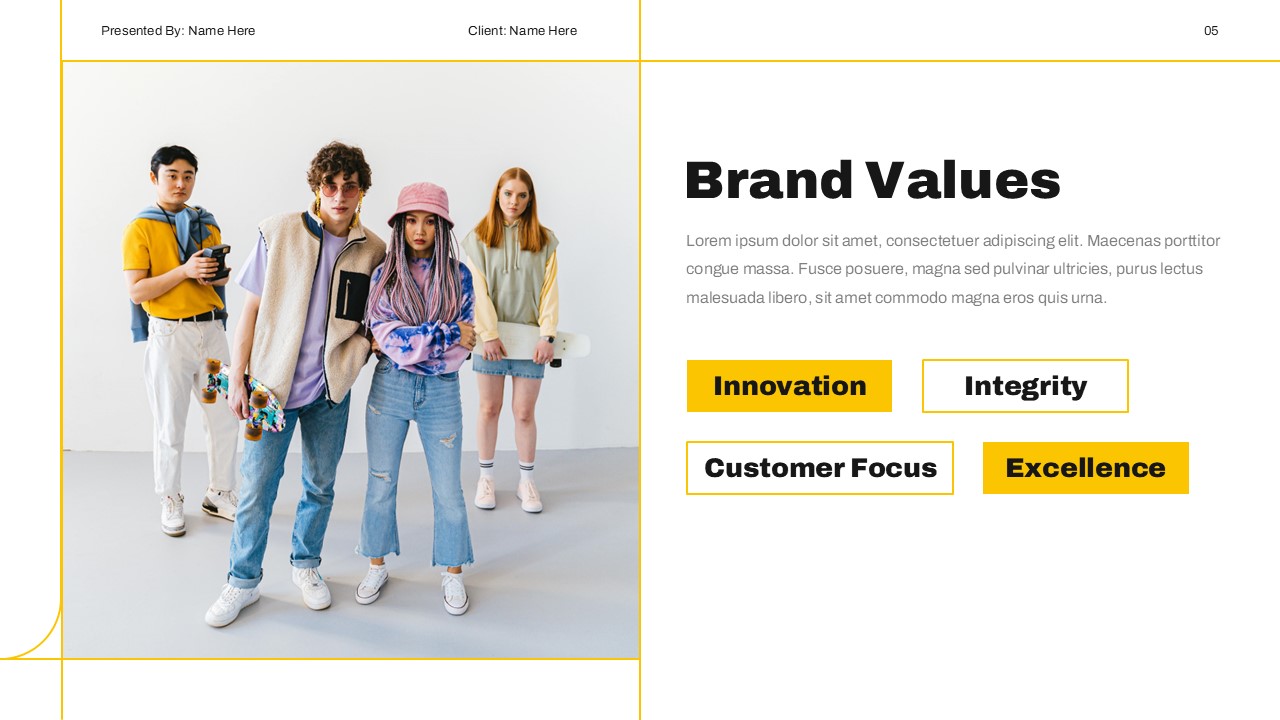 Presented By: Name Here

Client: Name Here

05

Brand Values

Lorem ipsum dolor sit amet, consectetuer adipiscing elit. Maecenas porttitor congue massa. Fusce posuere, magna sed pulvinar ultricies, purus lectus malesuada libero, sit amet commodo magna eros quis urna.

Innovation

Integrity

Customer Focus

Excellence